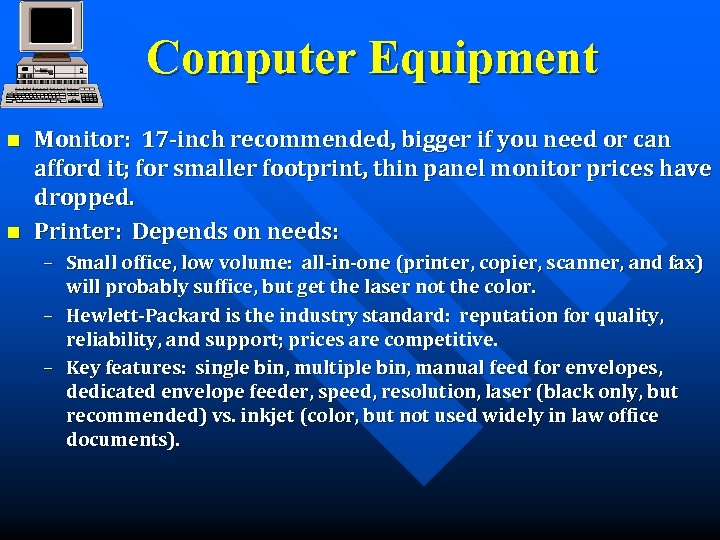 Computer Equipment

■ Monitor: 17-inch recommended, bigger if you need or can afford it; for smaller footprint, thin panel monitor prices have dropped.

■ Printer: Depends on needs:

– Small office, low volume: all-in-one (printer, copier, scanner, and fax) will probably suffice, but get the laser not the color.

– Hewlett-Packard is the industry standard: reputation for quality, reliability, and support; prices are competitive.

– Key features: single bin, multiple bin, manual feed for envelopes, dedicated envelope feeder, speed, resolution, laser (black only, but recommended) vs. inkjet (color, but not used widely in law office documents).